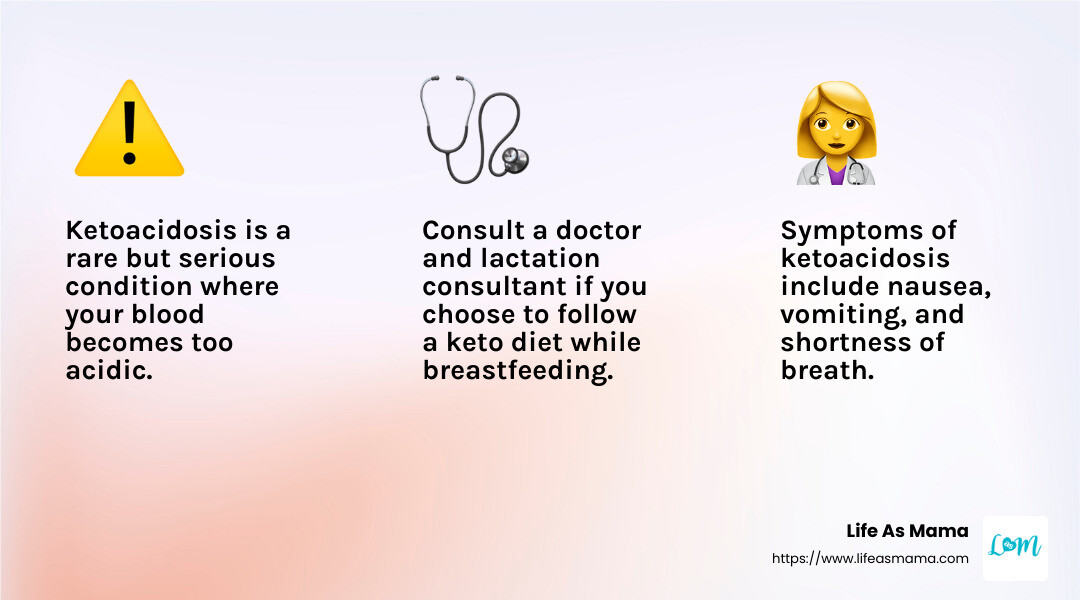 Ketoacidosis is a rare but serious condition where your blood becomes too acidic.

Consult a doctor and lactation consultant if you choose to follow a keto diet while breastfeeding.

Symptoms of ketoacidosis include nausea, vomiting, and shortness of breath.

Life As Mama
https://www.lifeasmama.com

LaM